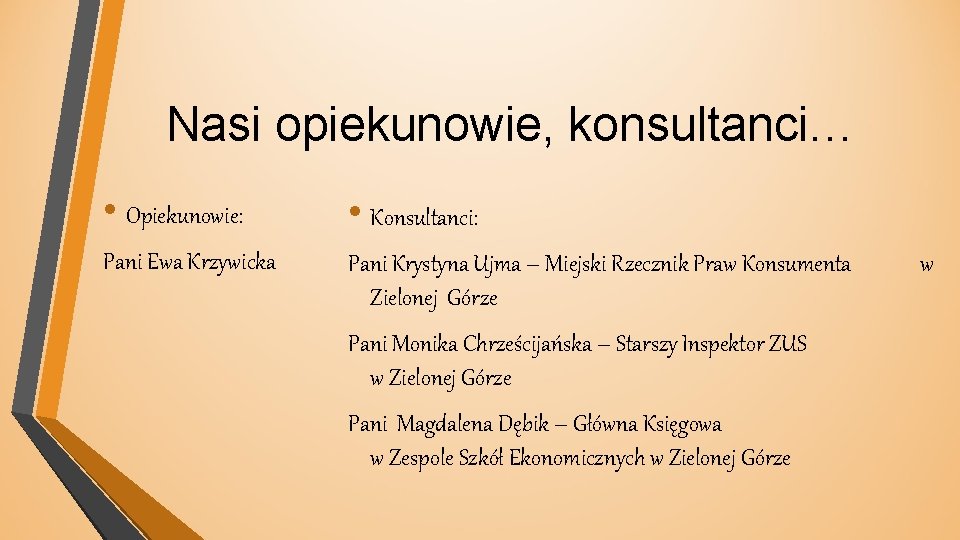 Nasi opiekunowie, konsultanci…

• Opiekunowie:

Pani Ewa Krzywicka

• Konsultanci:

Pani Krystyna Ujma – Miejski Rzecznik Praw Konsumenta w Zielonej Górze

Pani Monika Chrześcijańska – Starszy Inspektor ZUS w Zielonej Górze

Pani Magdalena Dębik – Główna Księgowa w Zespole Szkół Ekonomicznych w Zielonej Górze